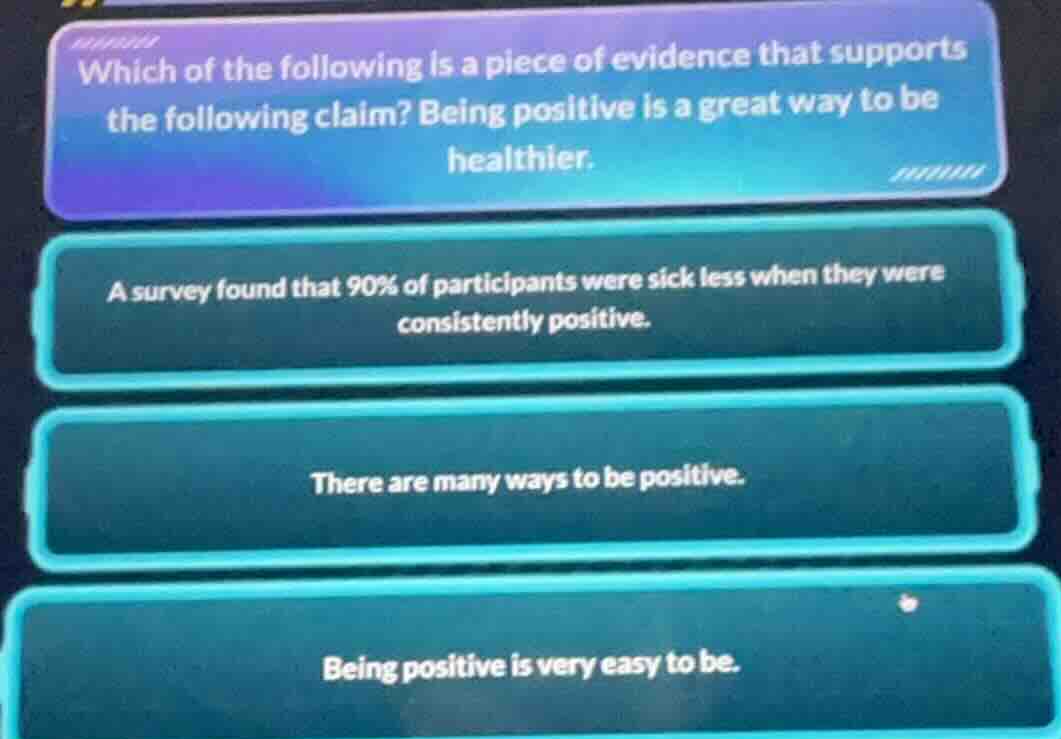 Which of the following is a piece of evidence that supports the following claim? Being positive is a great way to be healthier.

A survey found that 90% of participants were sick less when they were consistently positive.

There are many ways to be positive.

Being positive is very easy to be.